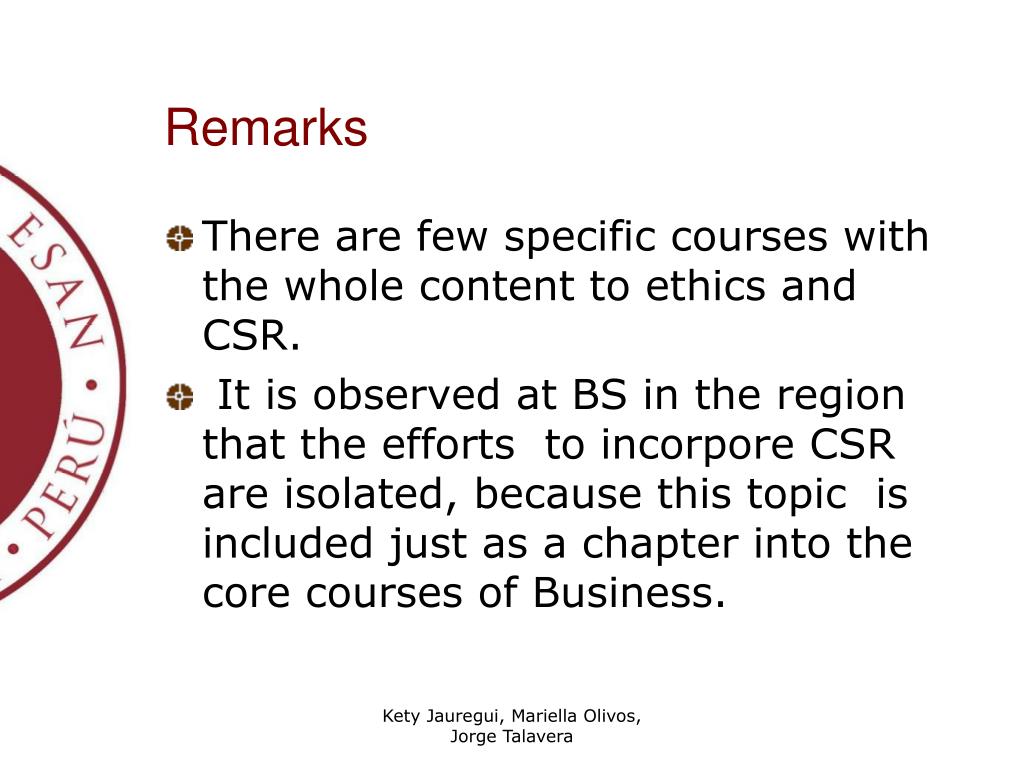 ESAN • PERÚ •

Remarks

There are few specific courses with the whole content to ethics and CSR.

It is observed at BS in the region that the efforts to incorpore CSR are isolated, because this topic is included just as a chapter into the core courses of Business.

Kety Jauregui, Mariella Olivos, Jorge Talavera